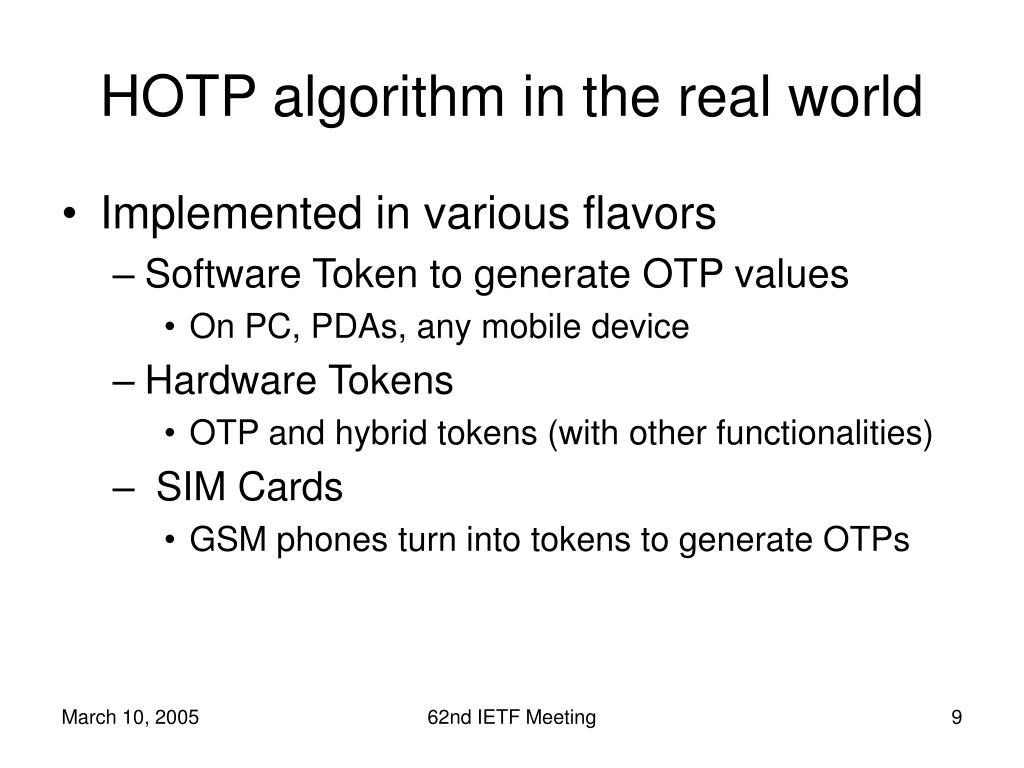 HOTP algorithm in the real world

• Implemented in various flavors
– Software Token to generate OTP values
• On PC, PDAs, any mobile device
– Hardware Tokens
• OTP and hybrid tokens (with other functionalities)
– SIM Cards
• GSM phones turn into tokens to generate OTPs

March 10, 2005
62nd IETF Meeting
9